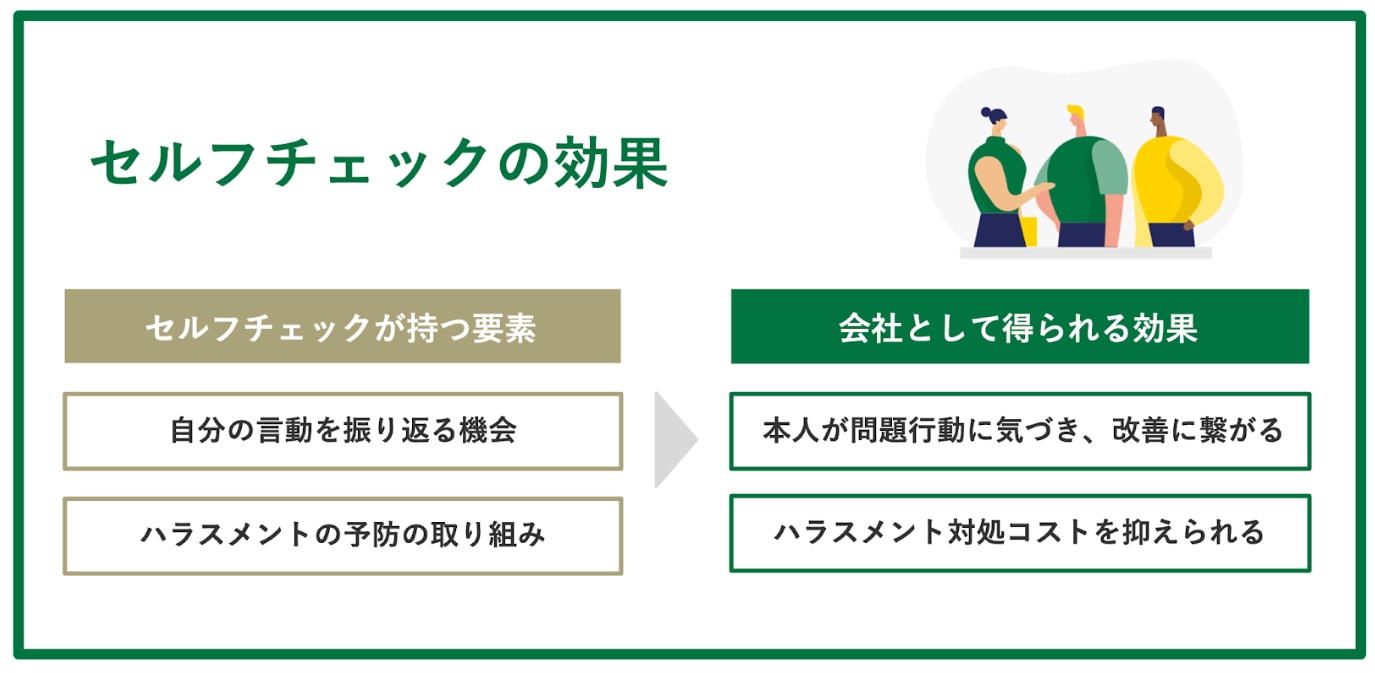 セルフチェックの効果

セルフチェックが持つ要素

自分の言動を振り返る機会

ハラスメントの予防の取り組み

会社として得られる効果

本人が問題行動に気づき、改善に繋がる

ハラスメント対処コストを抑えられる